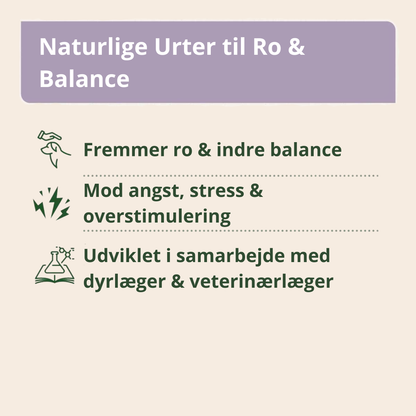 Naturlige Urter til Ro & Balance

Fremmer ro & indre balance

Mod angst, stress & overstimulering

Udviklet i samarbejde med dyrlæger & veterinærlæger